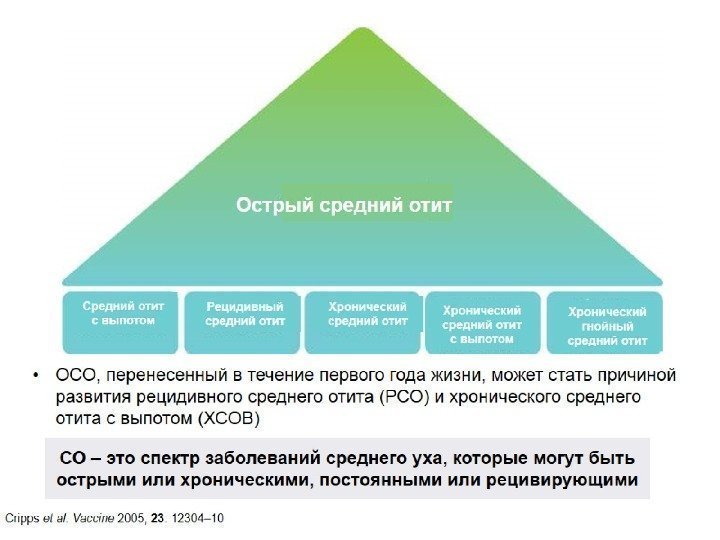 Острый средний отит

Средний отит с выпотом

Рецидивный средний отит

Хронический средний отит

Хронический средний отит с выпотом

Хронический гнойный средний отит

• ОСО, перенесенный в течение первого года жизни, может стать причиной развития рецидивного среднего отита (РСО) и хронического среднего отита с выпотом (ХСОВ)

СО – это спектр заболеваний среднего уха, которые могут быть острыми или хроническими, постоянными или рецивирующими

Cripps et al. Vaccine 2005, 23. 12304–10